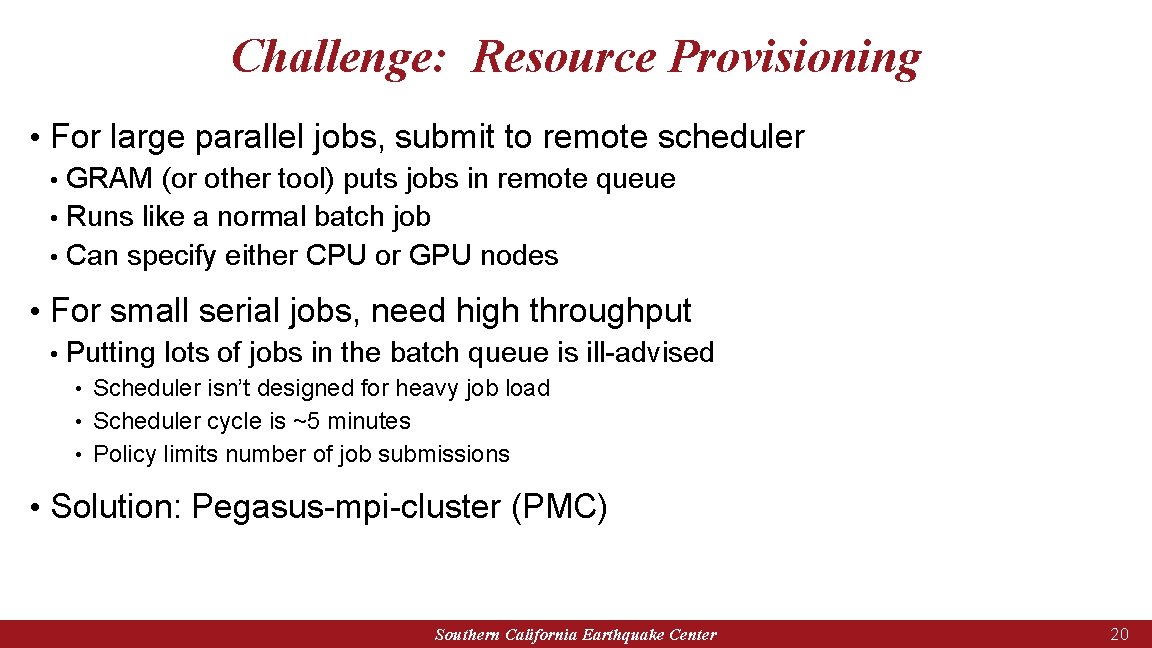 Challenge: Resource Provisioning

• For large parallel jobs, submit to remote scheduler
• GRAM (or other tool) puts jobs in remote queue
• Runs like a normal batch job
• Can specify either CPU or GPU nodes

• For small serial jobs, need high throughput
• Putting lots of jobs in the batch queue is ill-advised
• Scheduler isn't designed for heavy job load
• Scheduler cycle is ~5 minutes
• Policy limits number of job submissions

• Solution: Pegasus-mpi-cluster (PMC)

Southern California Earthquake Center

20